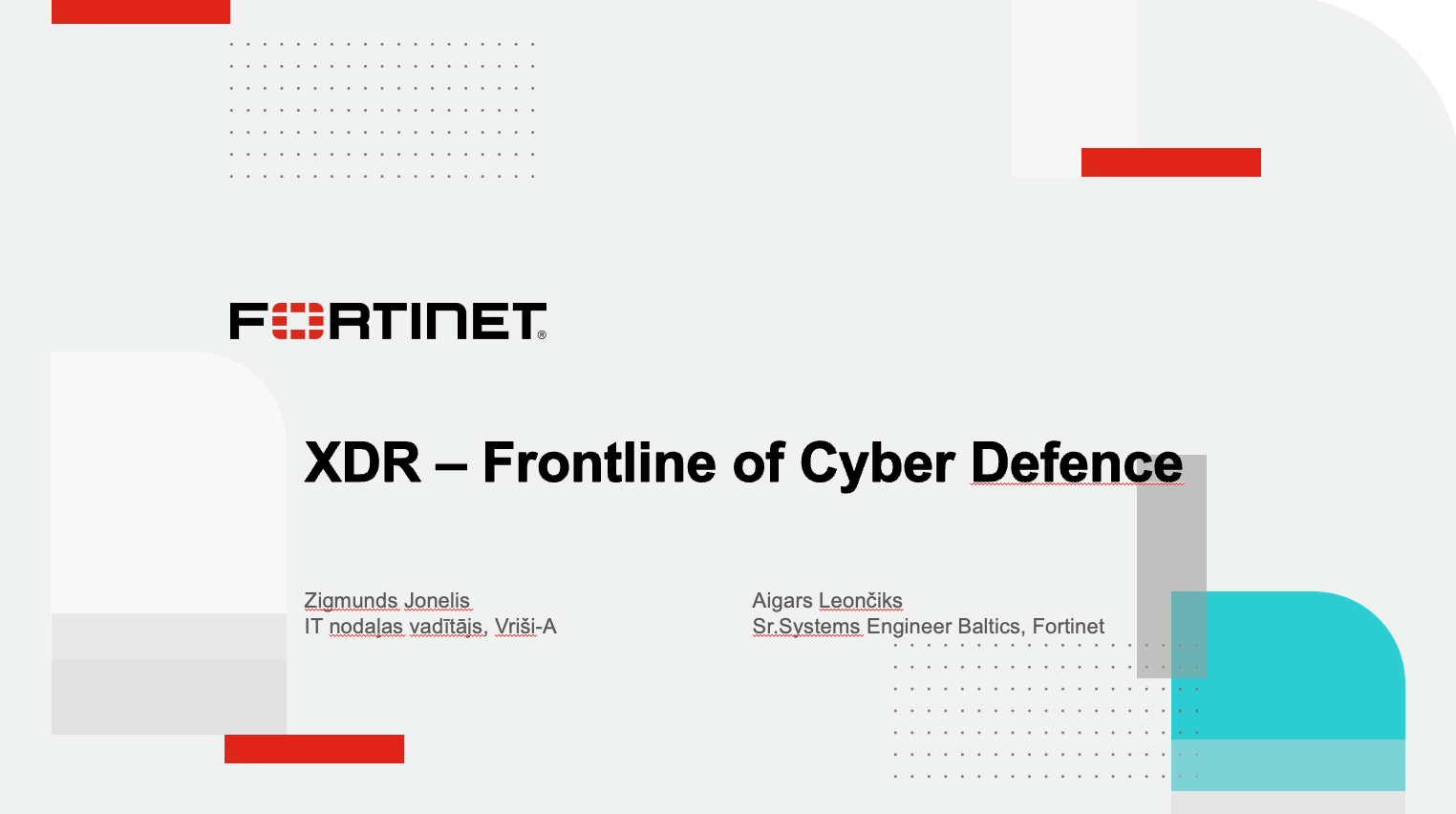 FORTINET®

XDR – Frontline of Cyber Defence

Zigmunds Jonelis
IT nodaļas vadītājs, Vriši-A

Aigars Leončiks
Sr.Systems Engineer Baltics, Fortinet